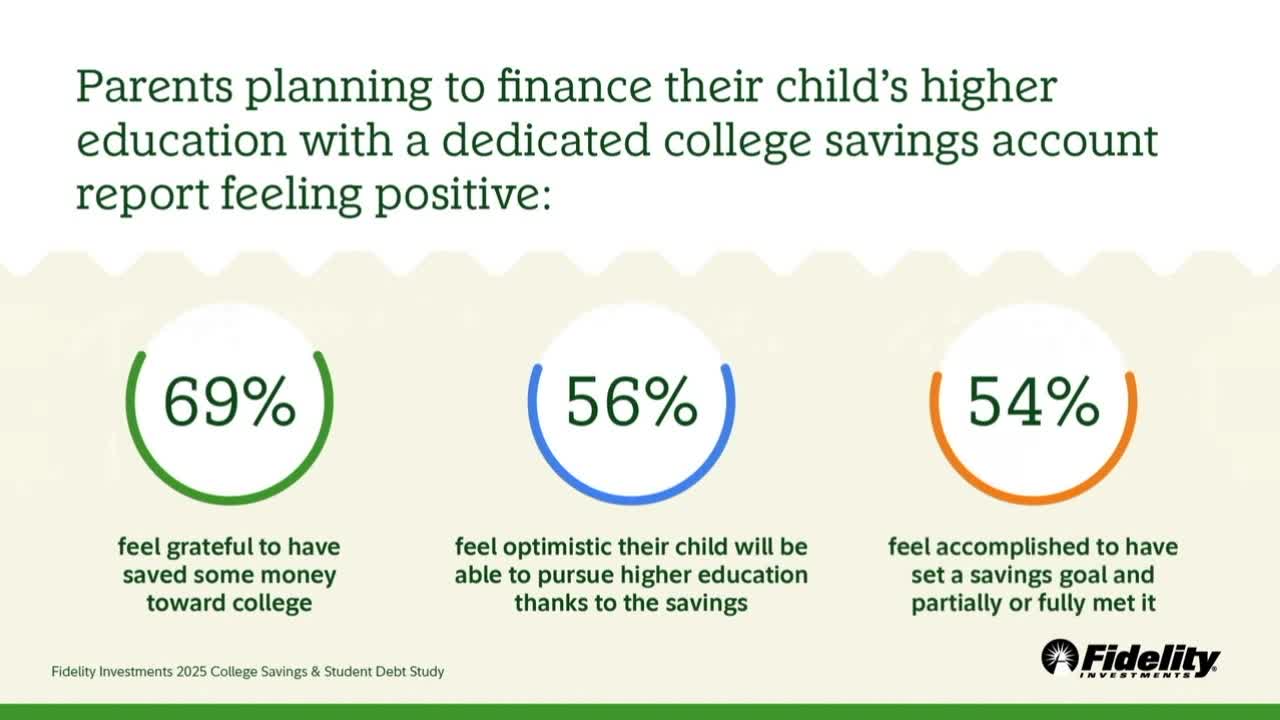 Parents planning to finance their child's higher education with a dedicated college savings account report feeling positive:

69%

feel grateful to have saved some money toward college

56%

feel optimistic their child will be able to pursue higher education thanks to the savings

54%

feel accomplished to have set a savings goal and partially or fully met it

Fidelity Investments 2025 College Savings & Student Debt Study

Fidelity INVESTMENTS